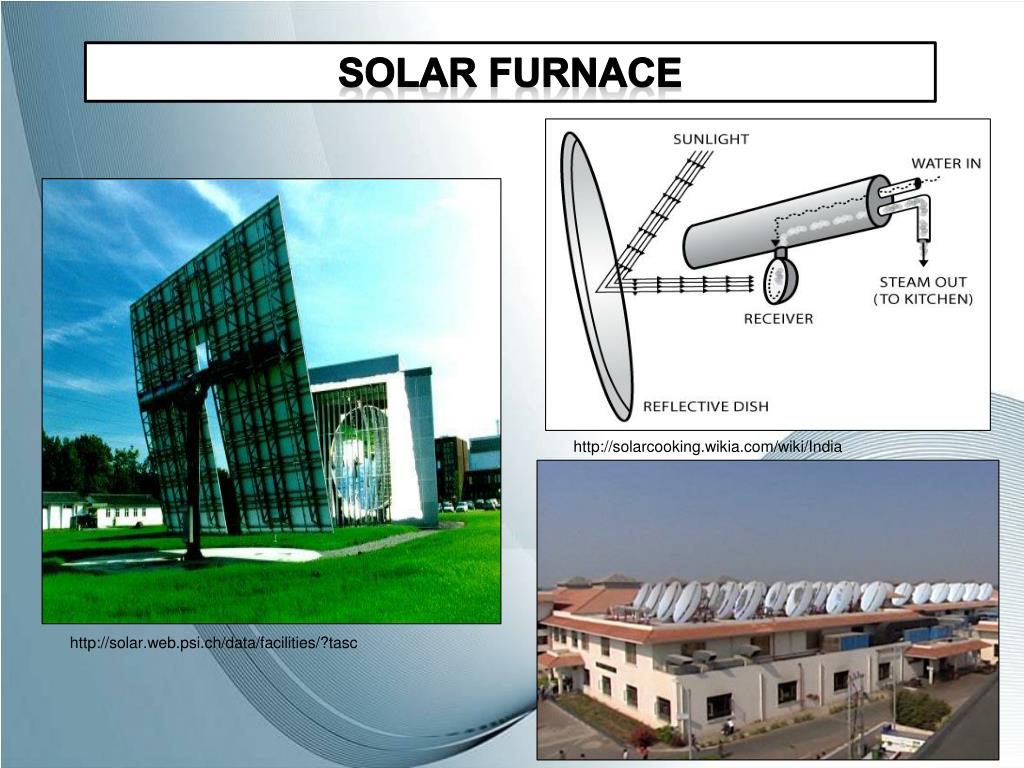 SOLAR FURNACE

SUNLIGHT

WATER IN

STEAM OUT (TO KITCHEN)

RECEIVER

REFLECTIVE DISH

http://solarcooking.wikia.com/wiki/India

http://solar.web.psi.ch/data/facilities/?tasc